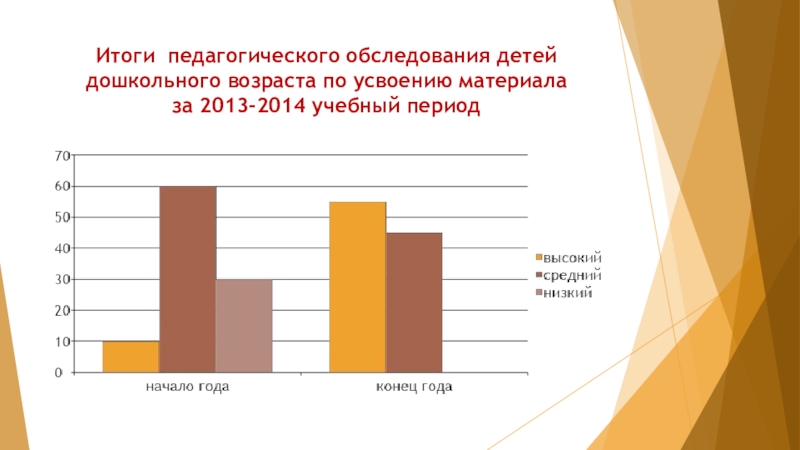 Итоги педагогического обследования детей дошкольного возраста по усвоению материала за 2013-2014 учебный период

70
60
50
40
30
20
10
0

начало года
конец года

высокий
средний
низкий